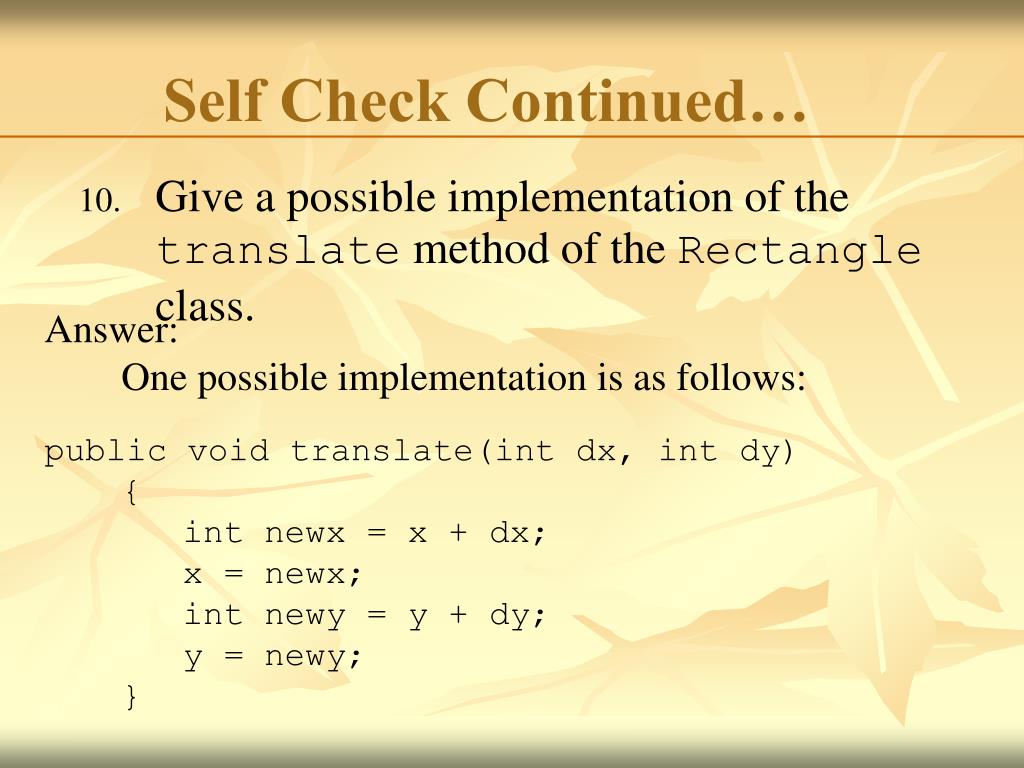 Self Check Continued…

10. Give a possible implementation of the translate method of the Rectangle class.

Answer:

One possible implementation is as follows:

public void translate(int dx, int dy)
{
int newx = x + dx;
x = newx;
int newy = y + dy;
y = newy;
}